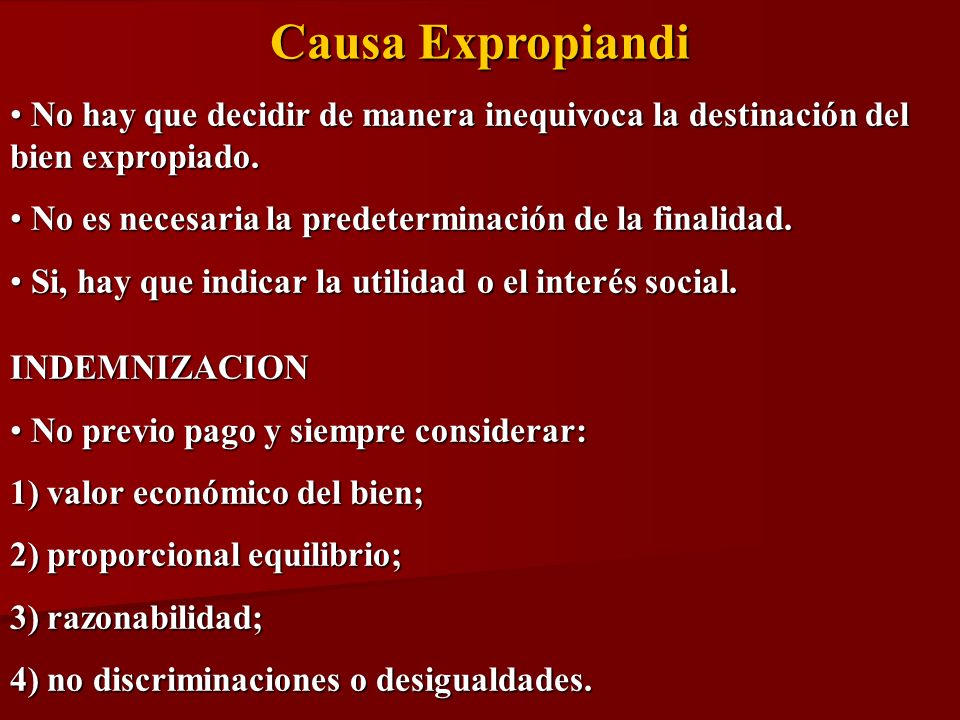 Causa Expropiandi

• No hay que decidir de manera inequivoca la destinación del bien expropiado.

• No es necesaria la predeterminación de la finalidad.

• Si, hay que indicar la utilidad o el interés social.

INDEMNIZACION

• No previo pago y siempre considerar:

1) valor económico del bien;

2) proporcional equilibrio;

3) razonabilidad;

4) no discriminaciones o desigualdades.